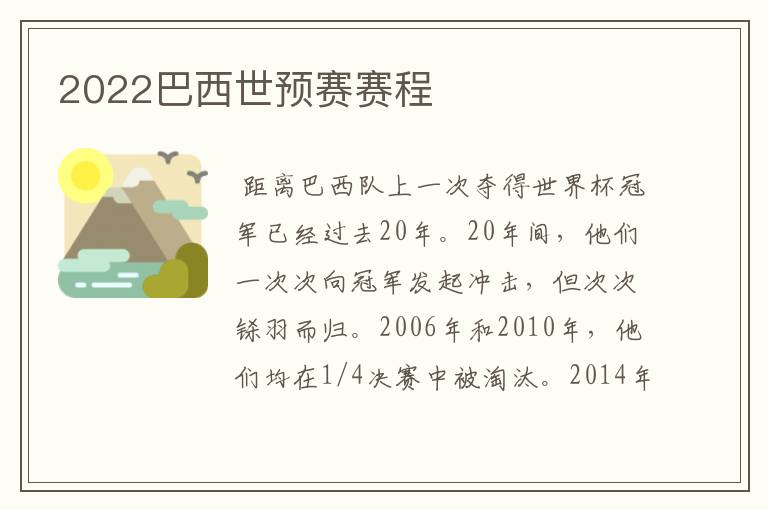 2022巴西世预赛赛程

距离巴西队上一次夺得世界杯冠军已经过去20年。20年间，他们一次次向冠军发起冲击，但次次铩羽而归。2006年和2010年，他们均在1/4决赛中被淘汰。2014年